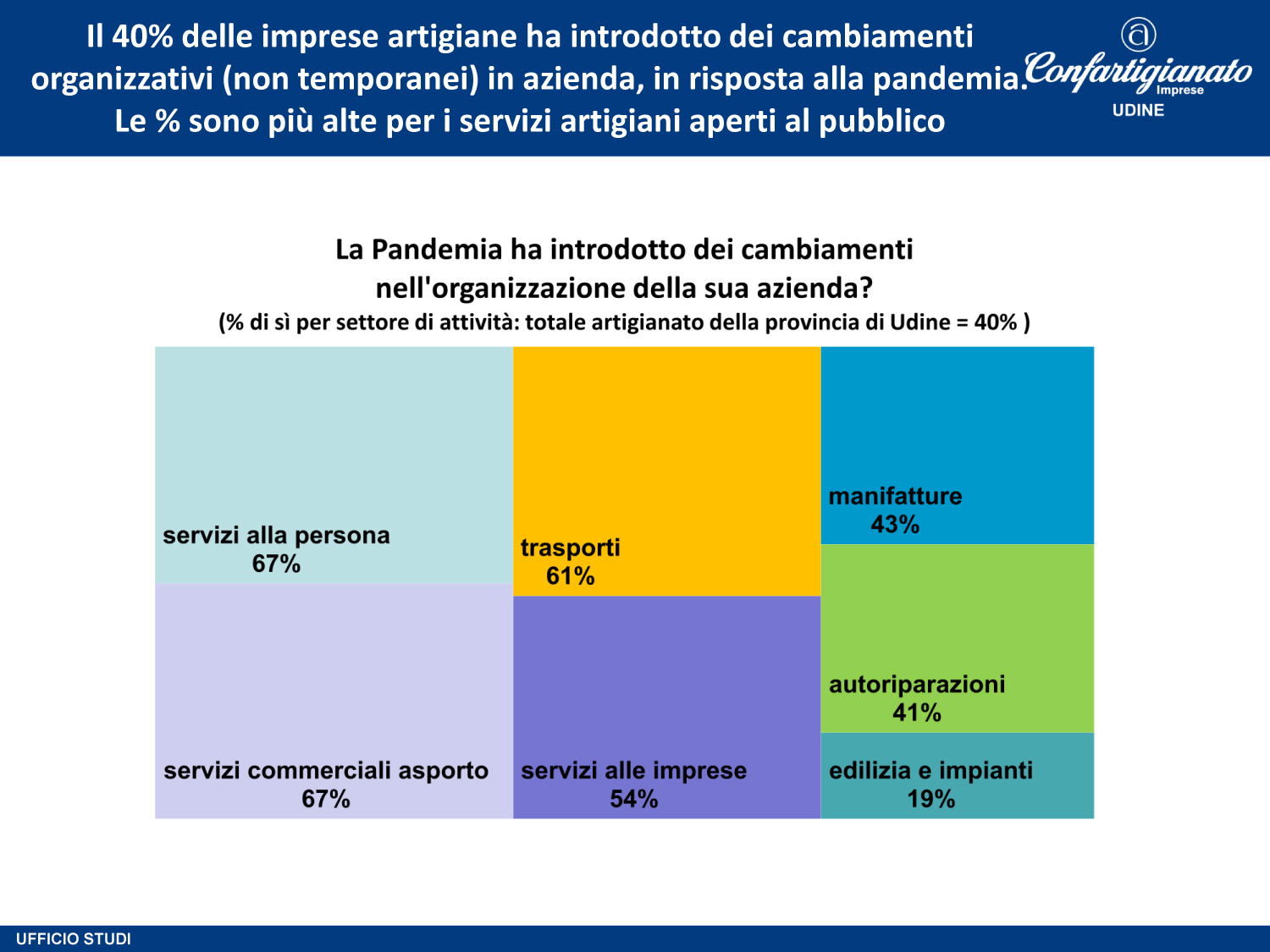 Il 40% delle imprese artigiane ha introdotto dei cambiamenti organizzativi (non temporanei) in azienda, in risposta alla pandemia. Le % sono più alte per i servizi artigiani aperti al pubblico

Confartigianato Imprese UDINE

La Pandemia ha introdotto dei cambiamenti nell'organizzazione della sua azienda?
(% di sì per settore di attività: totale artigianato della provincia di Udine = 40% )

servizi alla persona
67%

servizi commerciali asporto
67%

trasporti
61%

servizi alle imprese
54%

manifatture
43%

autoriparazioni
41%

edilizia e impianti
19%

UFFICIO STUDI